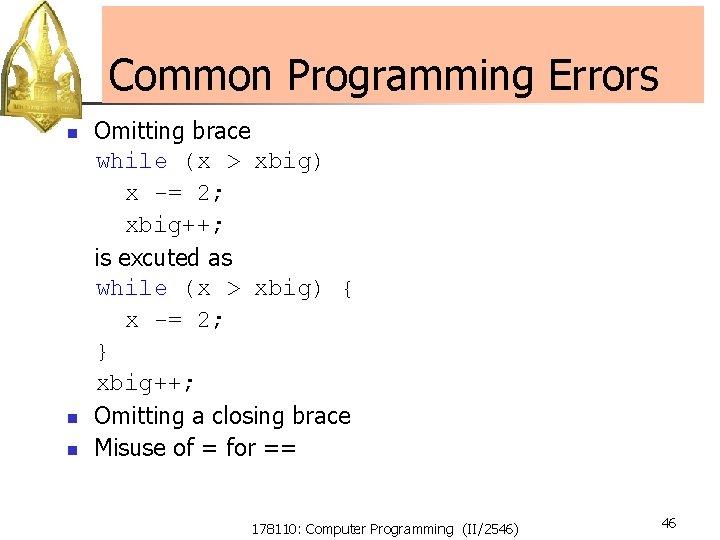 Common Programming Errors

- Omitting brace

while (x > xbig)
  x -= 2;
  xbig++;

is excuted as

while (x > xbig) {
  x -= 2;
}
xbig++;

- Omitting a closing brace
- Misuse of = for ==

178110: Computer Programming (II/2546)

46